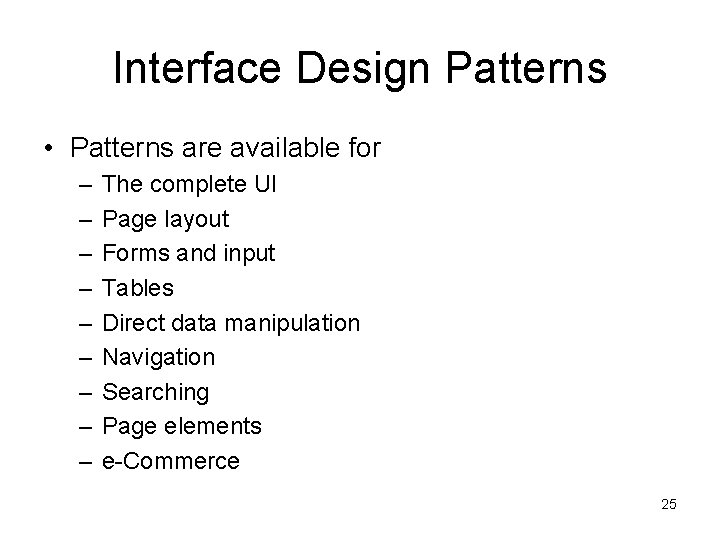 Interface Design Patterns

• Patterns are available for
– The complete UI
– Page layout
– Forms and input
– Tables
– Direct data manipulation
– Navigation
– Searching
– Page elements
– e-Commerce

25